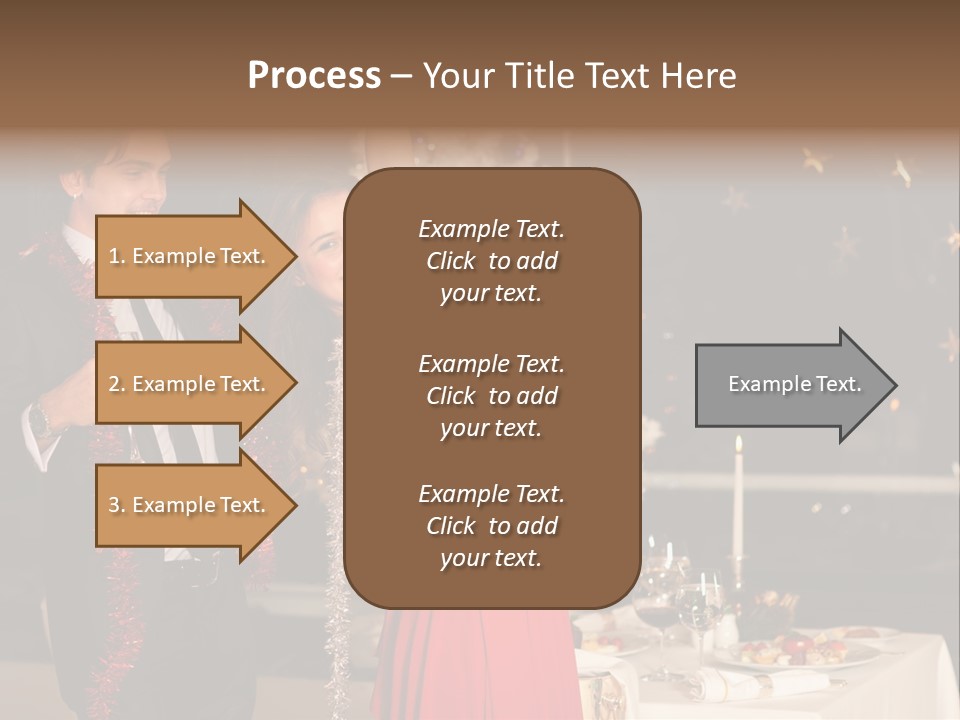 Process – Your Title Text Here

1. Example Text.

2. Example Text.

3. Example Text.

Example Text. Click to add your text.

Example Text. Click to add your text.

Example Text. Click to add your text.

Example Text.